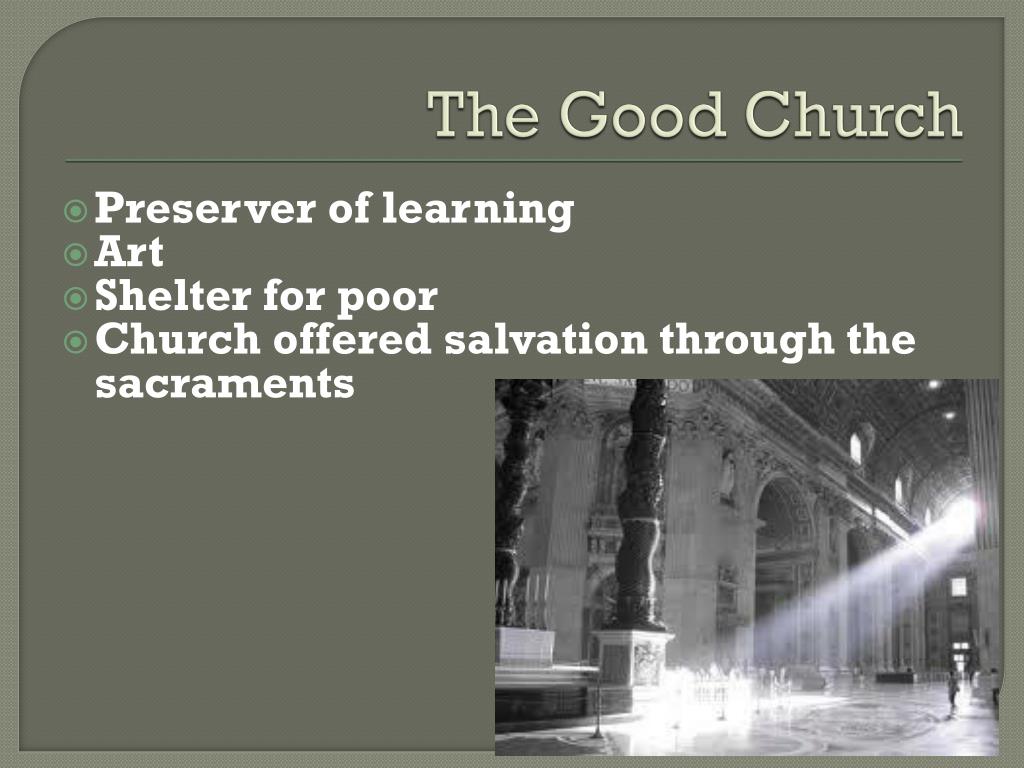 The Good Church

Preserver of learning
Art
Shelter for poor
Church offered salvation through the sacraments